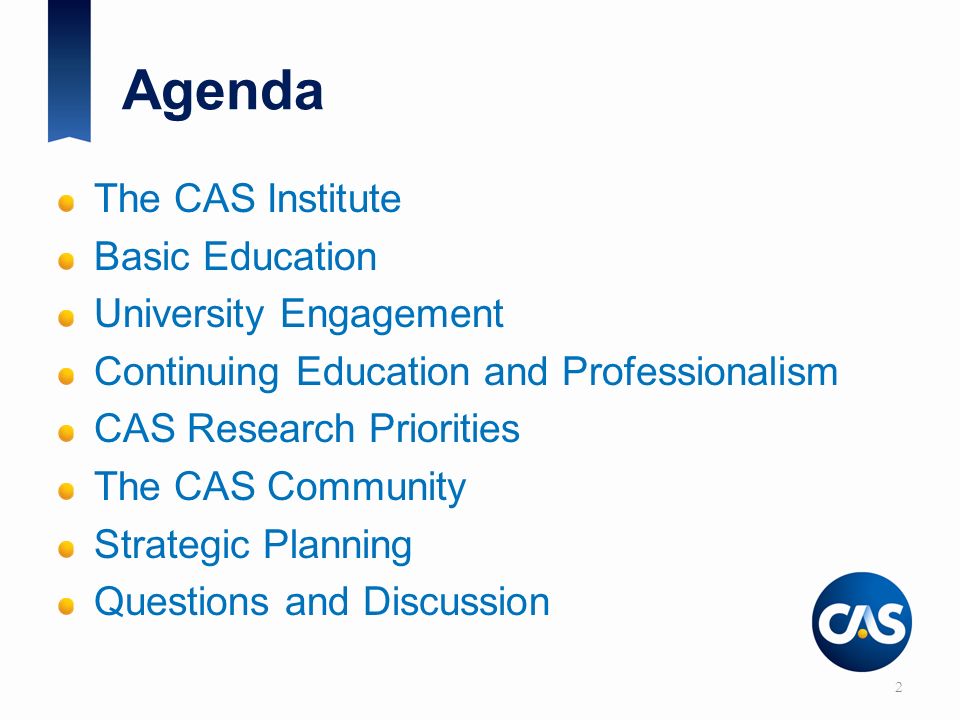 Agenda

- The CAS Institute
- Basic Education
- University Engagement
- Continuing Education and Professionalism
- CAS Research Priorities
- The CAS Community
- Strategic Planning
- Questions and Discussion

CAS

2